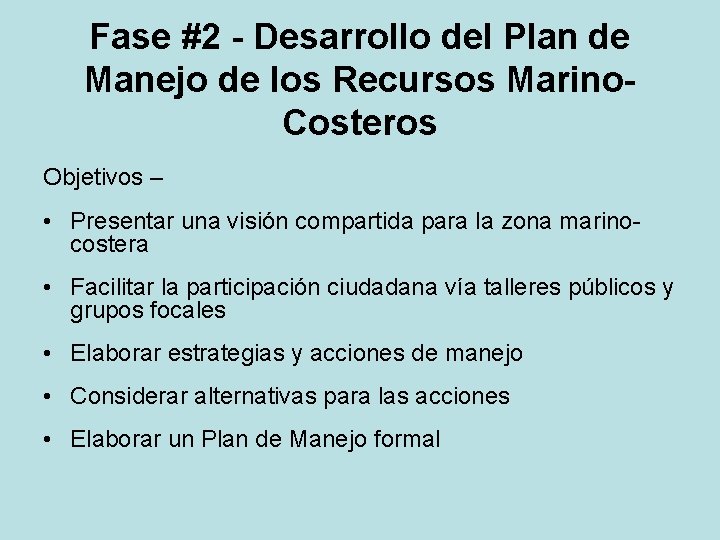 Fase #2 - Desarrollo del Plan de Manejo de los Recursos Marino-Costeros

Objetivos –

• Presentar una visión compartida para la zona marino-costera

• Facilitar la participación ciudadana vía talleres públicos y grupos focales

• Elaborar estrategias y acciones de manejo

• Considerar alternativas para las acciones

• Elaborar un Plan de Manejo formal